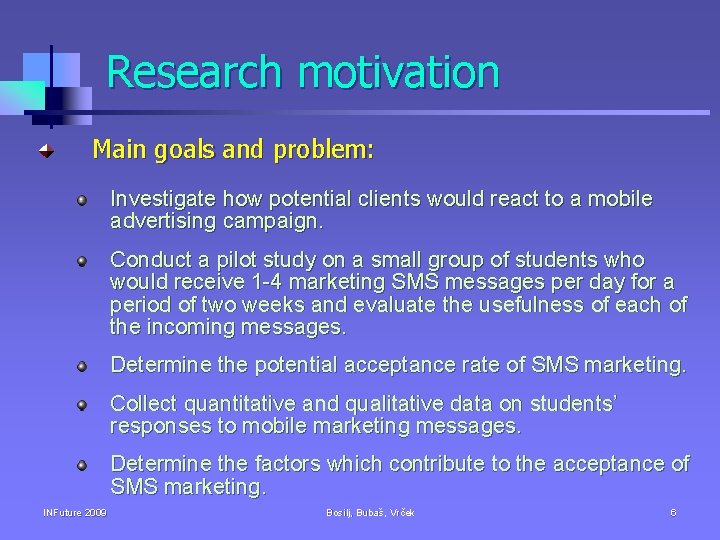 Research motivation

Main goals and problem:

Investigate how potential clients would react to a mobile advertising campaign.

Conduct a pilot study on a small group of students who would receive 1-4 marketing SMS messages per day for a period of two weeks and evaluate the usefulness of each of the incoming messages.

Determine the potential acceptance rate of SMS marketing.

Collect quantitative and qualitative data on students' responses to mobile marketing messages.

Determine the factors which contribute to the acceptance of SMS marketing.

INFuture 2009 Bosilj, Bubaš, Vrček 6